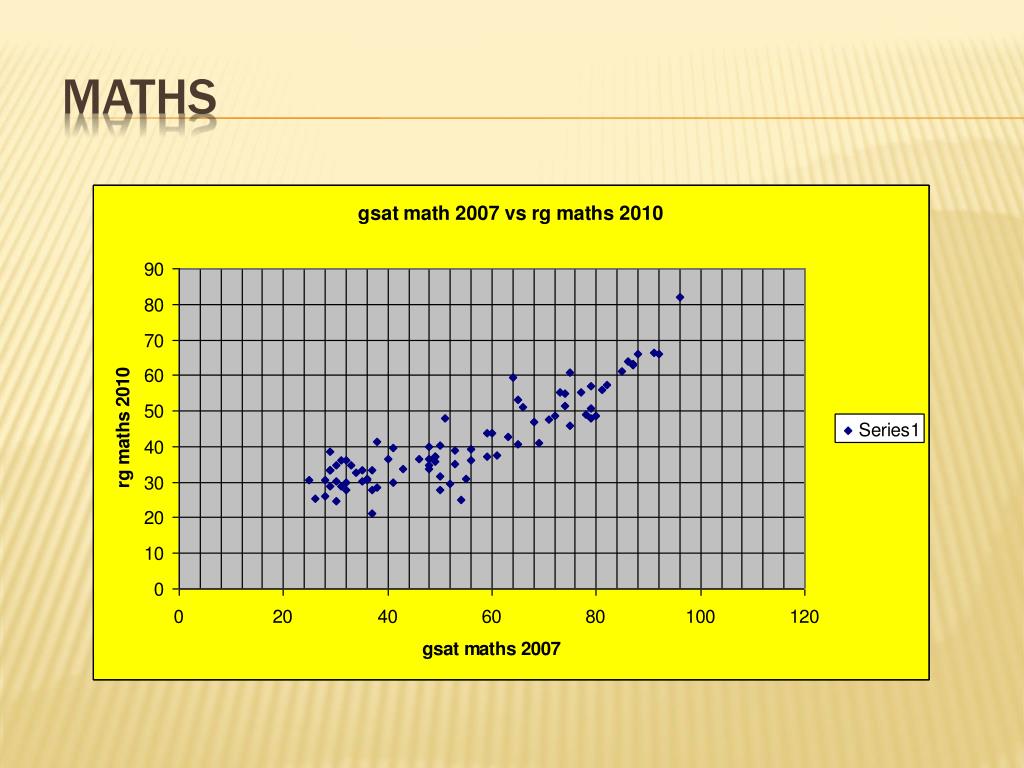 MATHS

gsat math 2007 vs rg maths 2010

rg maths 2010

90
80
70
60
50
40
30
20
10
0

0
20
40
60
80
100
120

gsat maths 2007

Series1